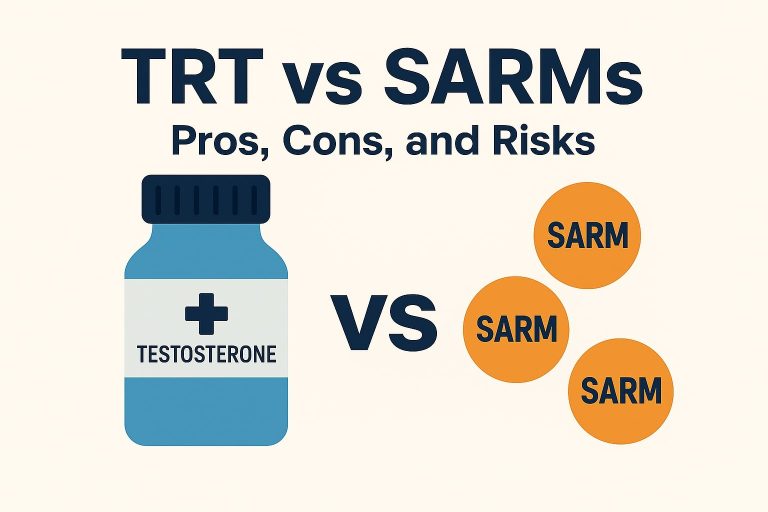 TRT vs SARMs
Pros, Cons, and Risks

TESTOSTERONE

VS

SARM
SARM
SARM